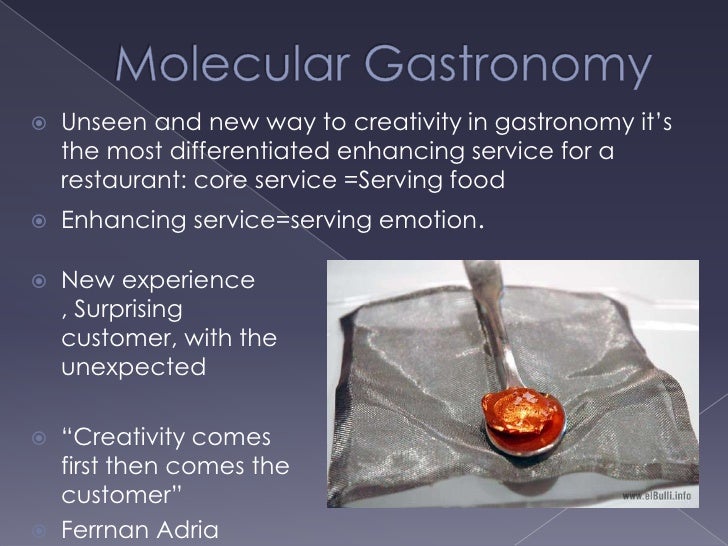 Molecular Gastronomy

Unseen and new way to creativity in gastronomy it's the most differentiated enhancing service for a restaurant: core service =Serving food

Enhancing service=serving emotion.

New experience , Surprising customer, with the unexpected

"Creativity comes first then comes the customer"

Ferrnan Adria

www.elBulli.info